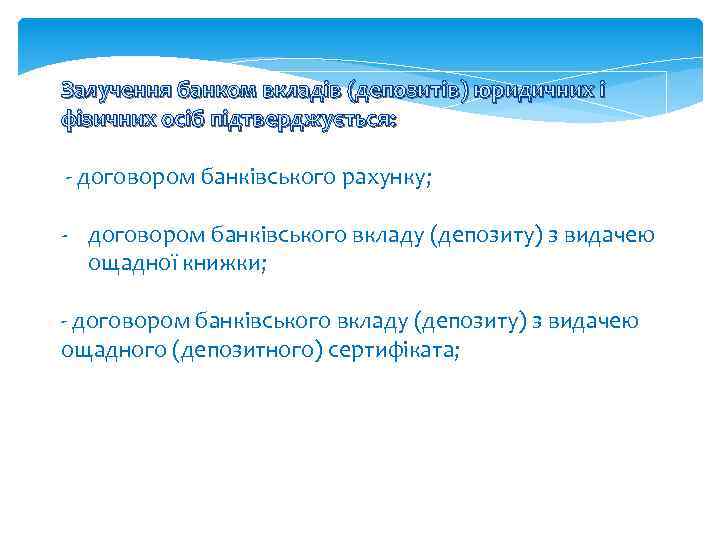 Залучення банком вкладів (депозитів) юридичних і фізичних осіб підтверджується:

- договором банківського рахунку;

- договором банківського вкладу (депозиту) з видачею ощадної книжки;

- договором банківського вкладу (депозиту) з видачею ощадного (депозитного) сертифіката;